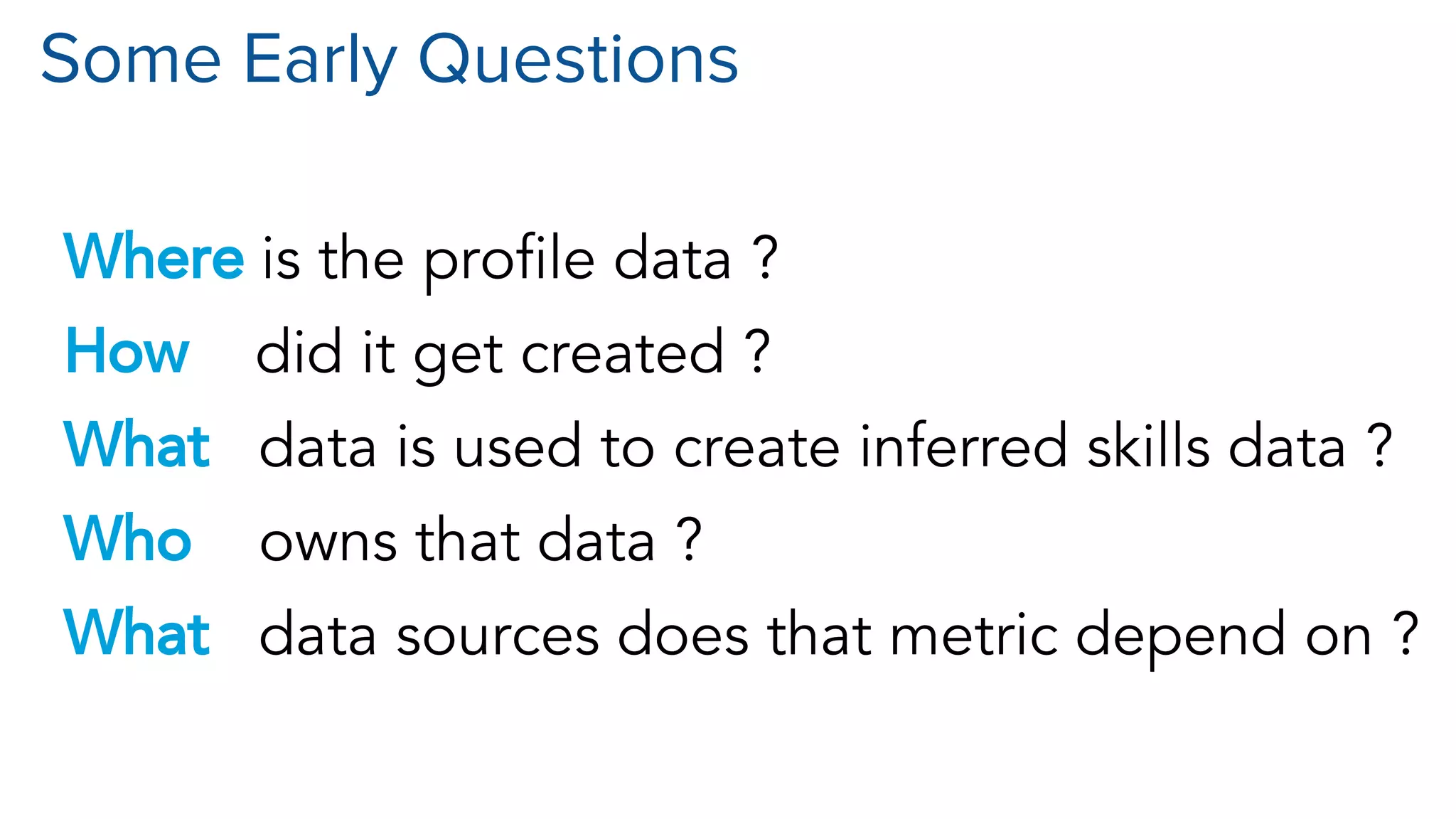 Some Early Questions

Where is the profile data ?
How did it get created ?
What data is used to create inferred skills data ?
Who owns that data ?
What data sources does that metric depend on ?